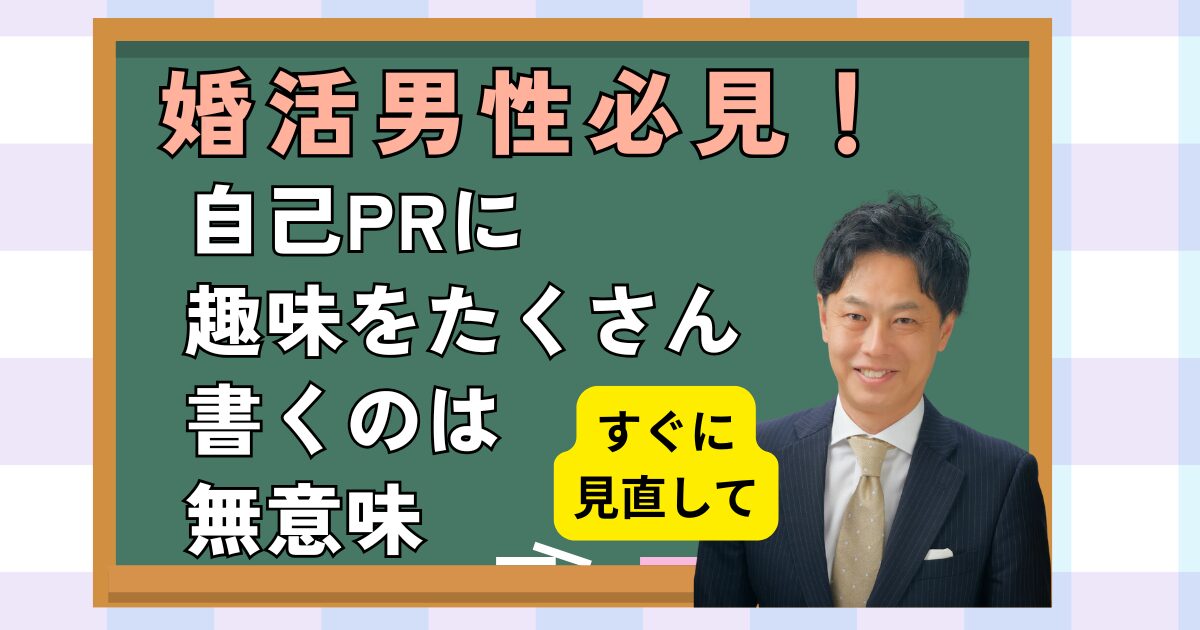 婚活男性必見！

自己PRに
趣味をたくさん
書くのは
無意味

すぐに
見直して